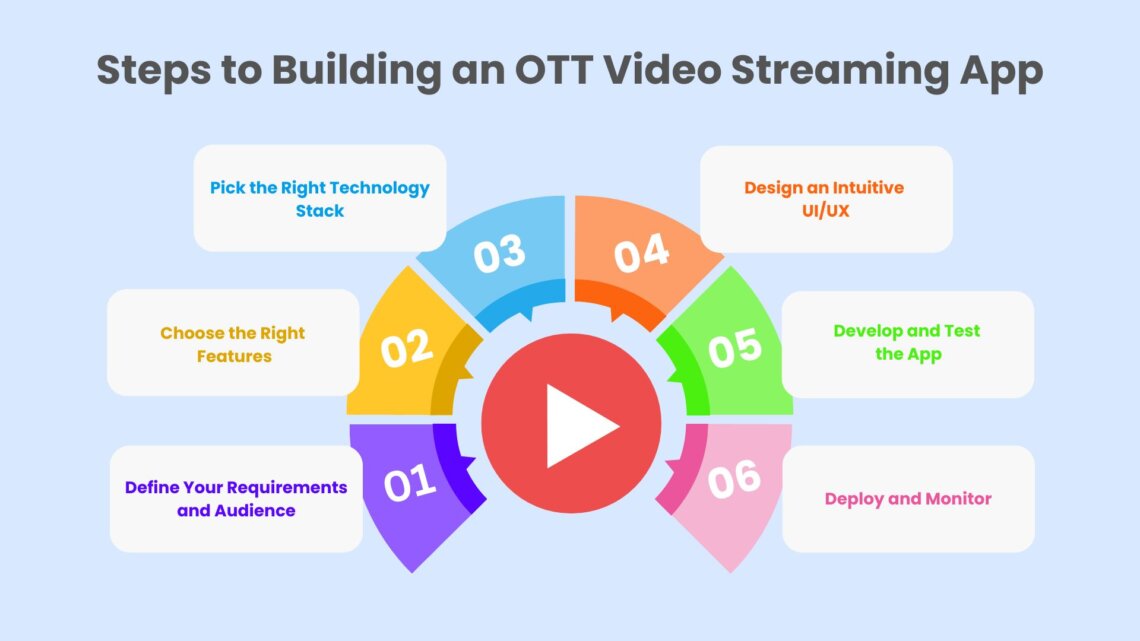 Steps to Building an OTT Video Streaming App

01
Define Your Requirements and Audience

02
Choose the Right Features

03
Pick the Right Technology Stack

04
Design an Intuitive UI/UX

05
Develop and Test the App

06
Deploy and Monitor